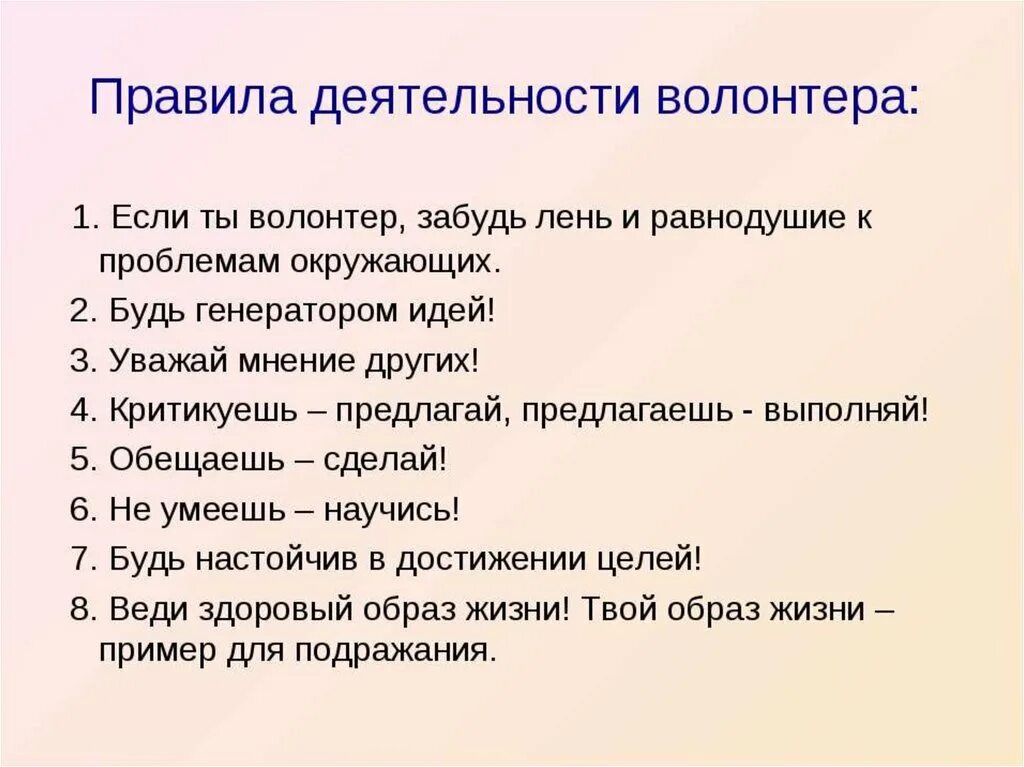 Правила деятельности волонтера:

1. Если ты волонтер, забудь лень и равнодушие к проблемам окружающих.
2. Будь генератором идей!
3. Уважай мнение других!
4. Критикуешь – предлагай, предлагаешь - выполняй!
5. Обещаешь – сделай!
6. Не умеешь – научись!
7. Будь настойчив в достижении целей!
8. Веди здоровый образ жизни! Твой образ жизни – пример для подражания.